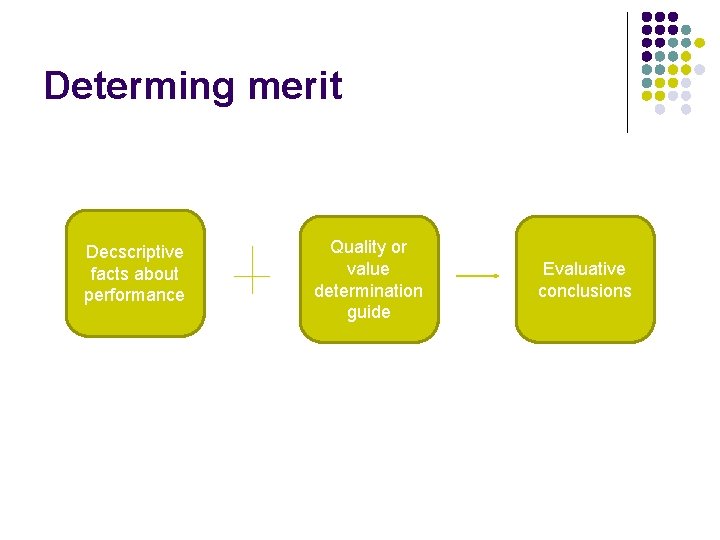 Determing merit

Decscriptive facts about performance

Quality or value determination guide

Evaluative conclusions